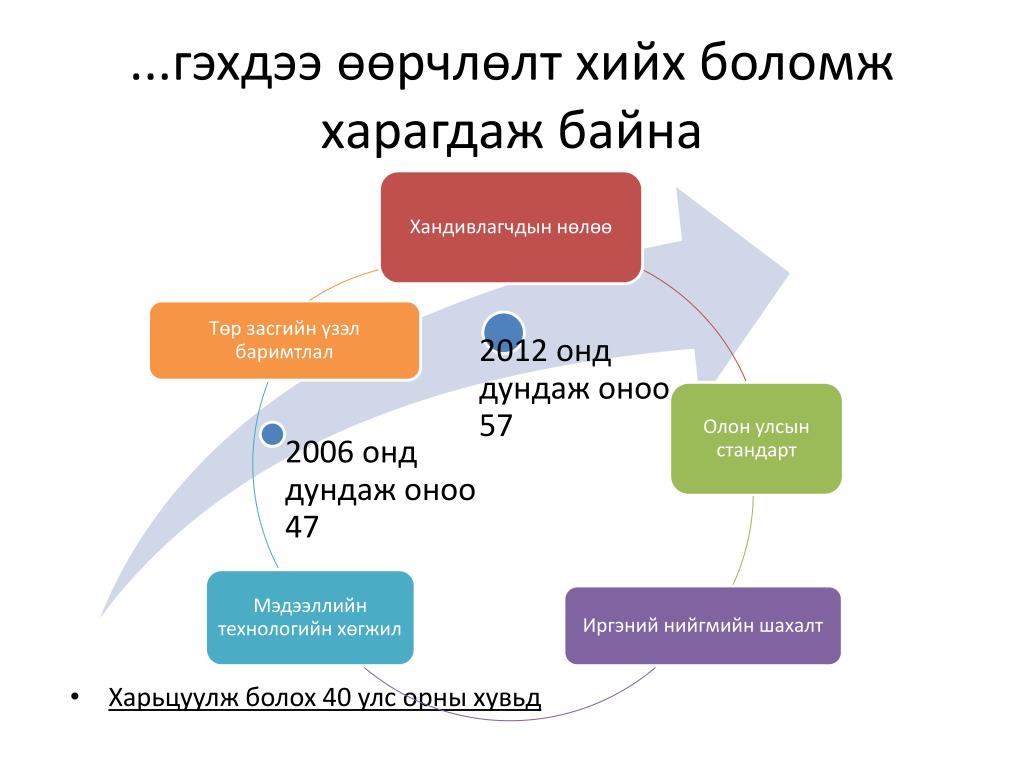 ...гэхдээ өөрчлөлт хийх боломж харагдаж байна

Хандивлагчдын нөлөө

Төр засгийн үзэл баримтлал

2012 онд дундаж оноо 57

Олон улсын стандарт

2006 онд дундаж оноо 47

Мэдээллийн технологийн хөгжил

Иргэний нийгмийн шахалт

• Харьцуулж болох 40 улс орны хувьд